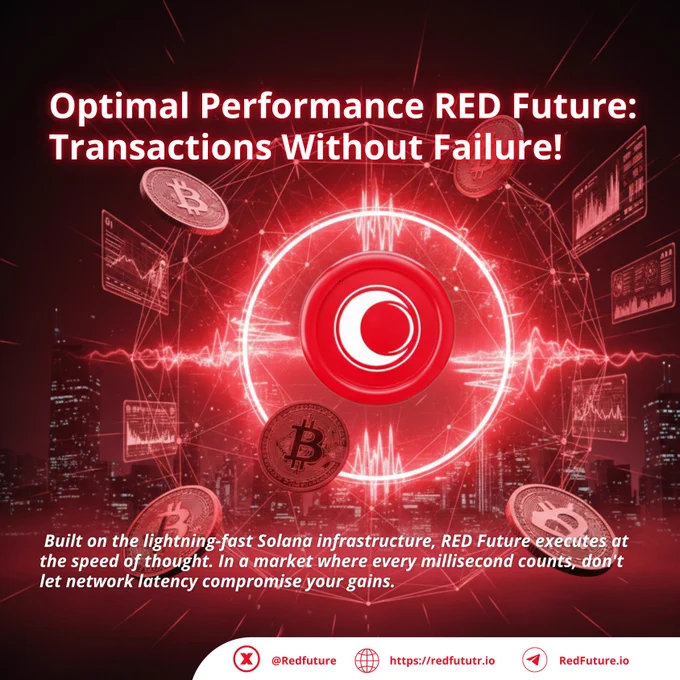 Optimal Performance RED Future: Transactions Without Failure!

Built on the lightning-fast Solana infrastructure, RED Future executes at the speed of thought. In a market where every millisecond counts, don't let network latency compromise your gains.

@Redfuture https://redfututr.io RedFuture.io